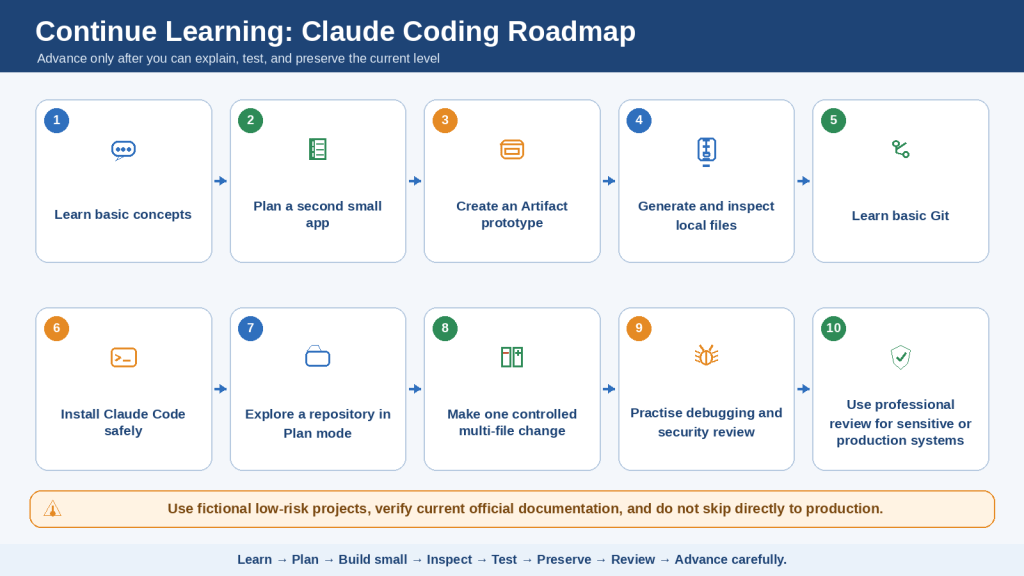 Continue Learning: Claude Coding Roadmap
Advance only after you can explain, test, and preserve the current level

1
Learn basic concepts

2
Plan a second small app

3
Create an Artifact prototype

4
Generate and inspect local files

5
Learn basic Git

6
Install Claude Code safely

7
Explore a repository in Plan mode

8
Make one controlled multi-file change

9
Practise debugging and security review

10
Use professional review for sensitive or production systems

Use fictional low-risk projects, verify current official documentation, and do not skip directly to production.

Learn → Plan → Build small → Inspect → Test → Preserve → Review → Advance carefully.